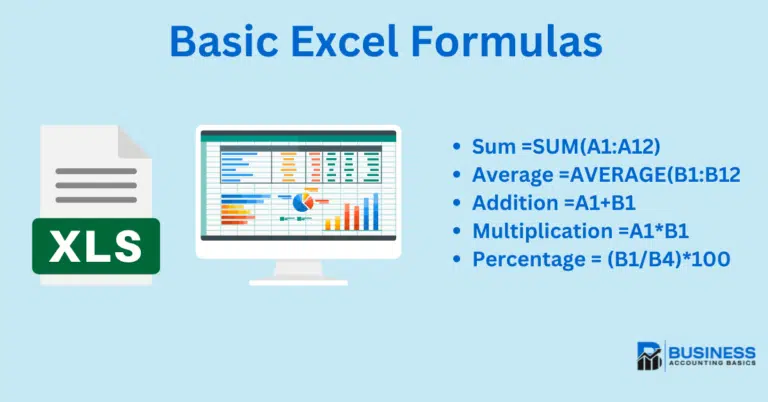 Basic Excel Formulas

XLS

- Sum =SUM(A1:A12)
- Average =AVERAGE(B1:B12
- Addition =A1+B1
- Multiplication =A1*B1
- Percentage = (B1/B4)*100

BUSINESS
ACCOUNTING BASICS